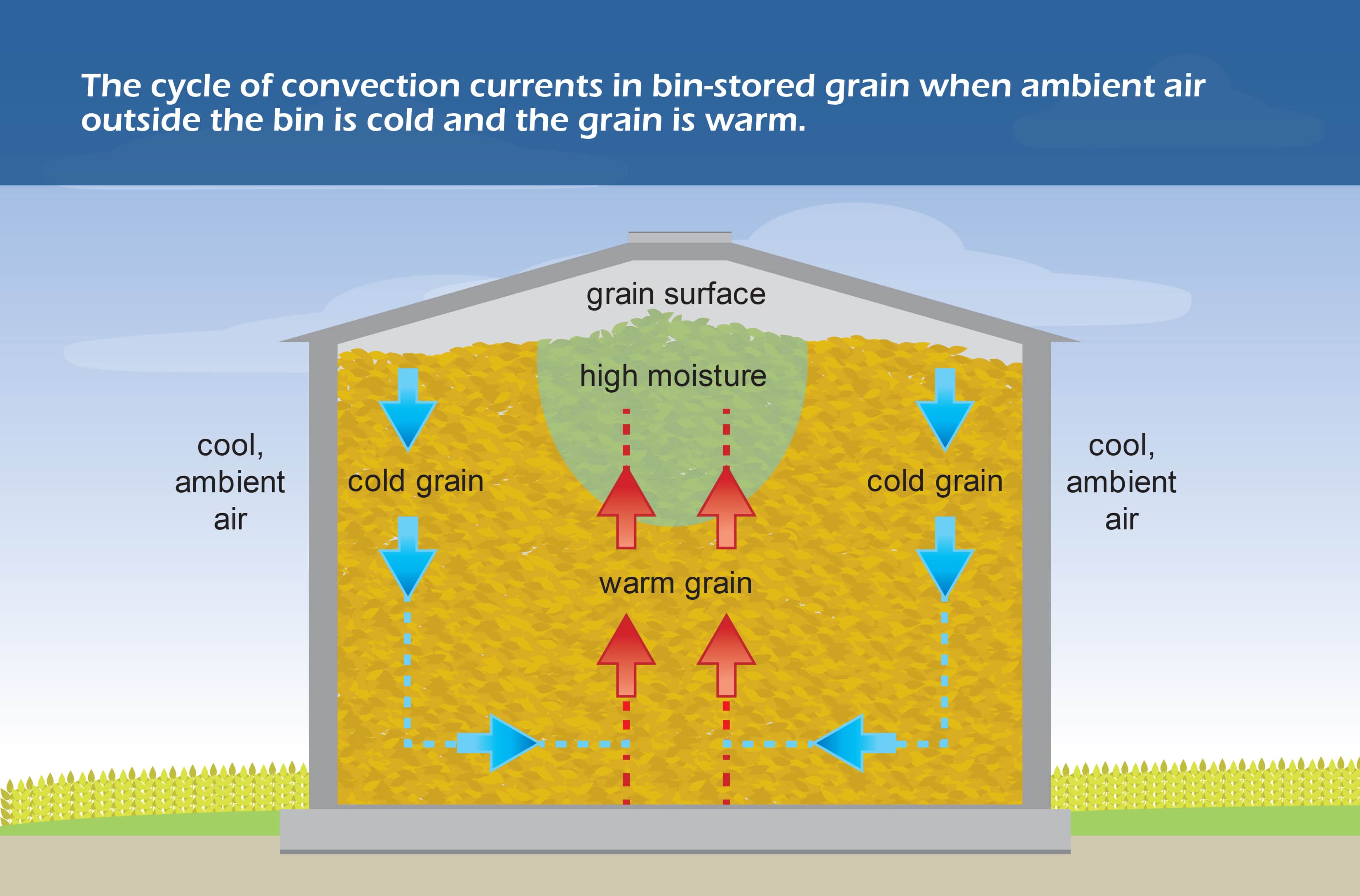 The cycle of convection currents in bin-stored grain when ambient air outside the bin is cold and the grain is warm.

grain surface

high moisture

cool, ambient air

cold grain

cold grain

cool, ambient air

warm grain